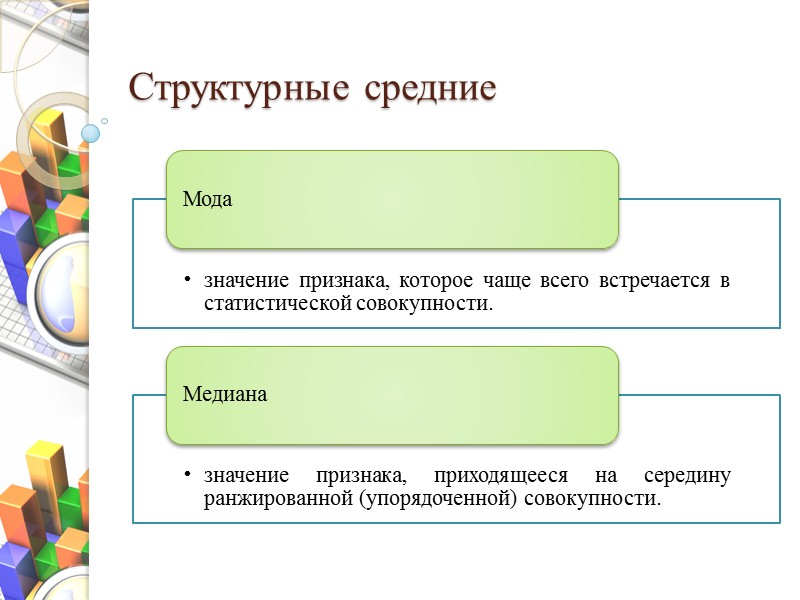 Структурные средние

Мода

• значение признака, которое чаще всего встречается в статистической совокупности.

Медиана

• значение признака, приходящееся на середину ранжированной (упорядоченной) совокупности.